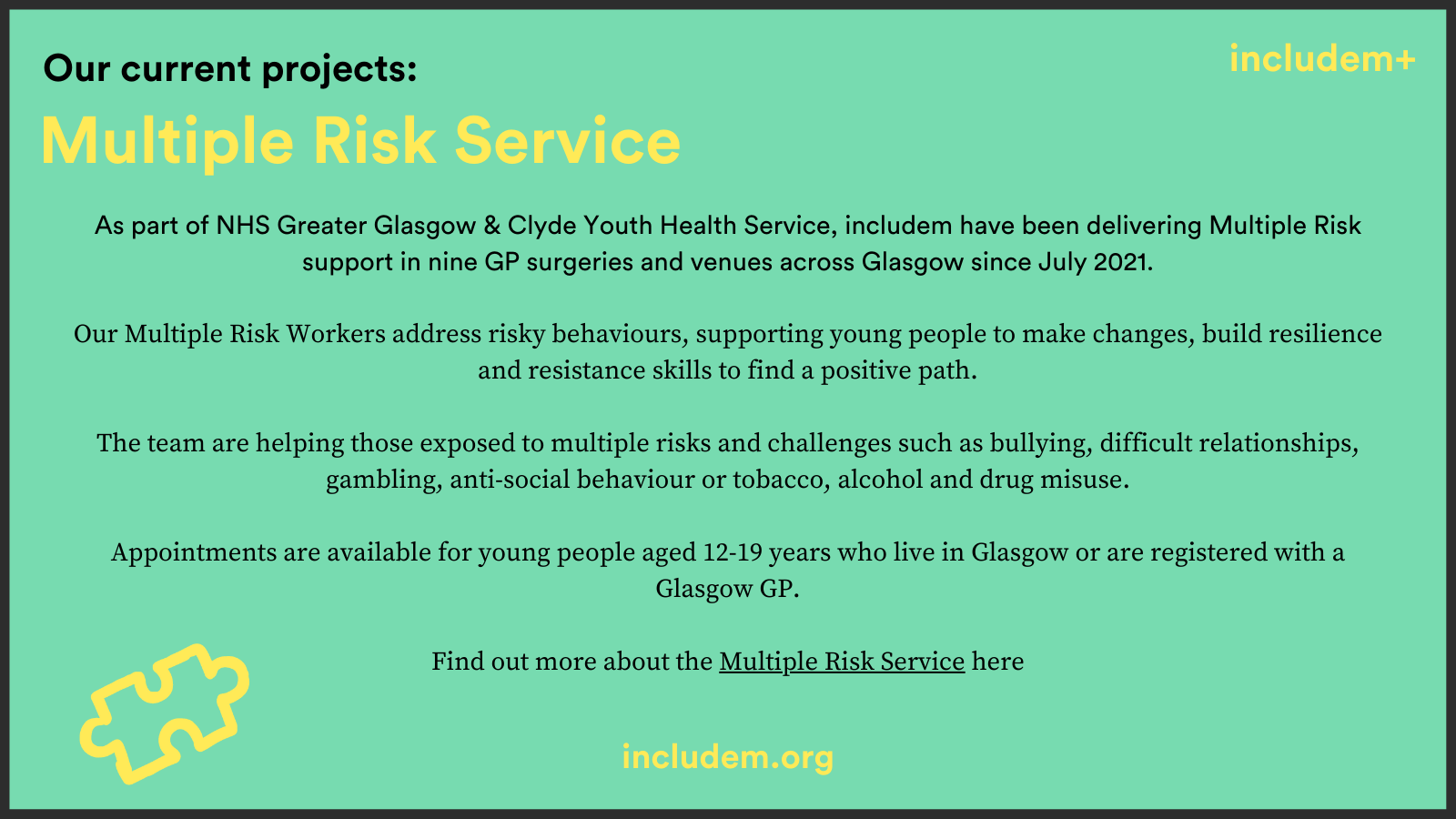 Our current projects:

includem+

Multiple Risk Service

As part of NHS Greater Glasgow & Clyde Youth Health Service, includem have been delivering Multiple Risk support in nine GP surgeries and venues across Glasgow since July 2021.

Our Multiple Risk Workers address risky behaviours, supporting young people to make changes, build resilience and resistance skills to find a positive path.

The team are helping those exposed to multiple risks and challenges such as bullying, difficult relationships, gambling, anti-social behaviour or tobacco, alcohol and drug misuse.

Appointments are available for young people aged 12-19 years who live in Glasgow or are registered with a Glasgow GP.

Find out more about the Multiple Risk Service here

includem.org